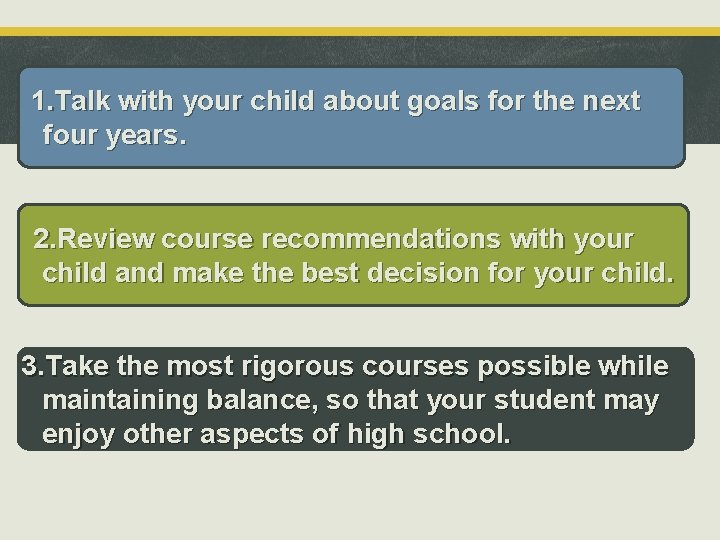 1.Talk with your child about goals for the next four years.

2.Review course recommendations with your child and make the best decision for your child.

3.Take the most rigorous courses possible while maintaining balance, so that your student may enjoy other aspects of high school.